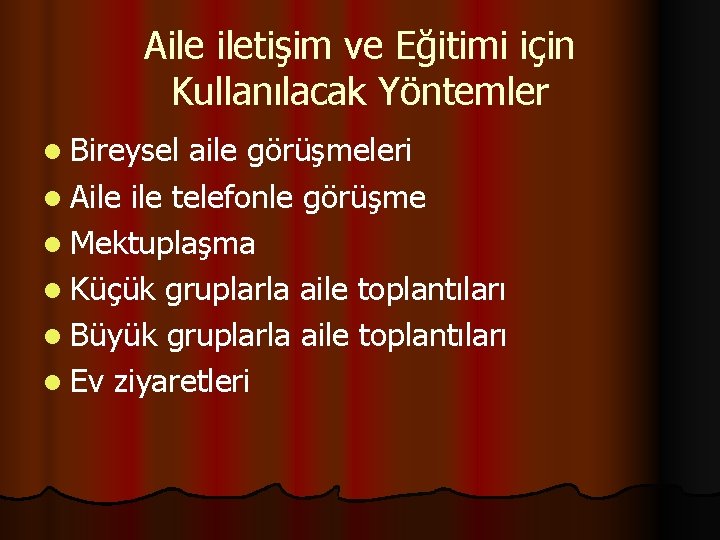 Aile iletişim ve Eğitimi için Kullanılacak Yöntemler

- Bireysel aile görüşmeleri
- Aile ile telefonle görüşme
- Mektuplaşma
- Küçük gruplarla aile toplantıları
- Büyük gruplarla aile toplantıları
- Ev ziyaretleri